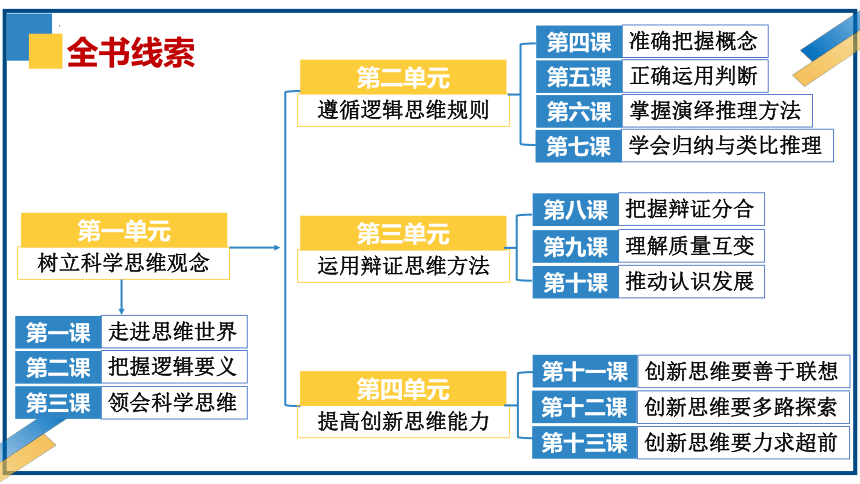 全书线索

第一单元
树立科学思维观念

第一课 走进思维世界
第二课 把握逻辑要义
第三课 领会科学思维

第二单元
遵循逻辑思维规则

第四课 准确把握概念
第五课 正确运用判断
第六课 掌握演绎推理方法
第七课 学会归纳与类比推理

第三单元
运用辩证思维方法

第八课 把握辩证分合
第九课 理解质量互变
第十课 推动认识发展

第四单元
提高创新思维能力

第十一课 创新思维要善于联想
第十二课 创新思维要多路探索
第十三课 创新思维要力求超前